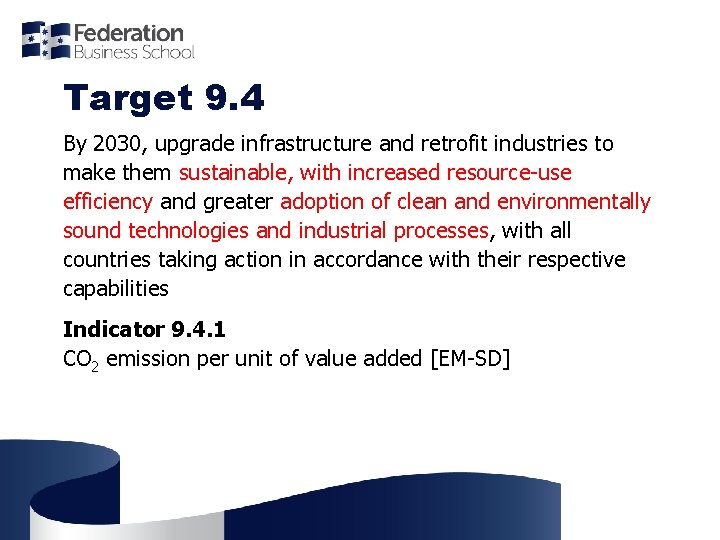 Federation
Business School

Target 9.4

By 2030, upgrade infrastructure and retrofit industries to make them sustainable, with increased resource-use efficiency and greater adoption of clean and environmentally sound technologies and industrial processes, with all countries taking action in accordance with their respective capabilities

Indicator 9.4.1
$CO_2$ emission per unit of value added [EM-SD]